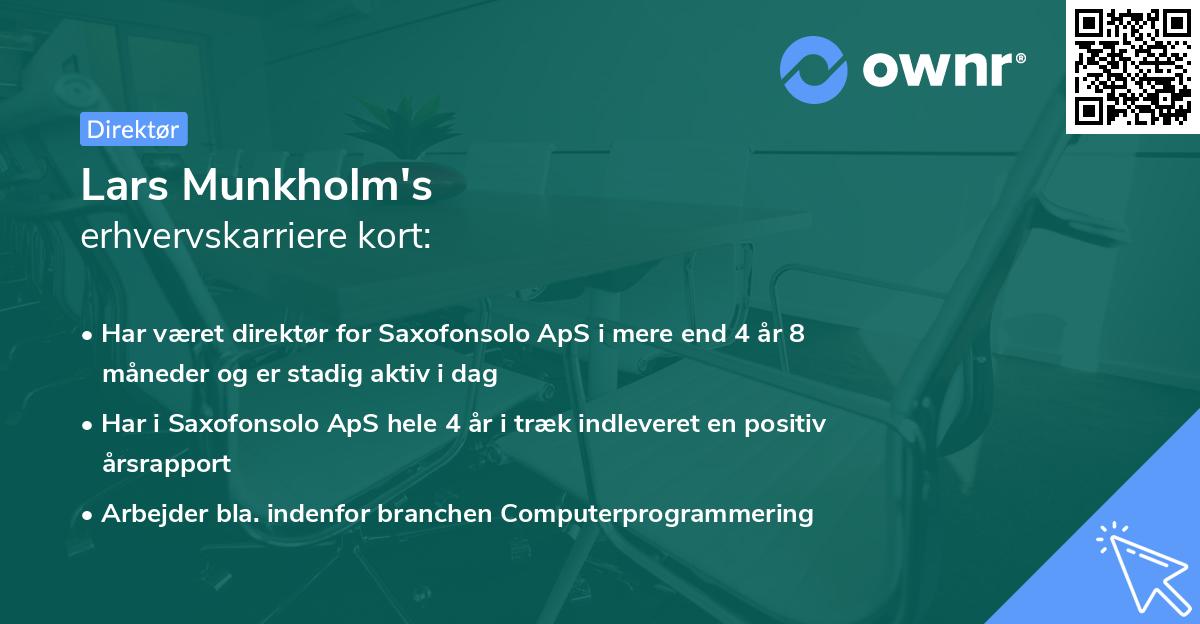 ownr®

Direktør

Lars Munkholm's
erhvervskarriere kort:

• Har været direktør for Saxofonsolo ApS i mere end 4 år 8 måneder og er stadig aktiv i dag

• Har i Saxofonsolo ApS hele 4 år i træk indleveret en positiv årsrapport

• Arbejder bla. indenfor branchen Computerprogrammering